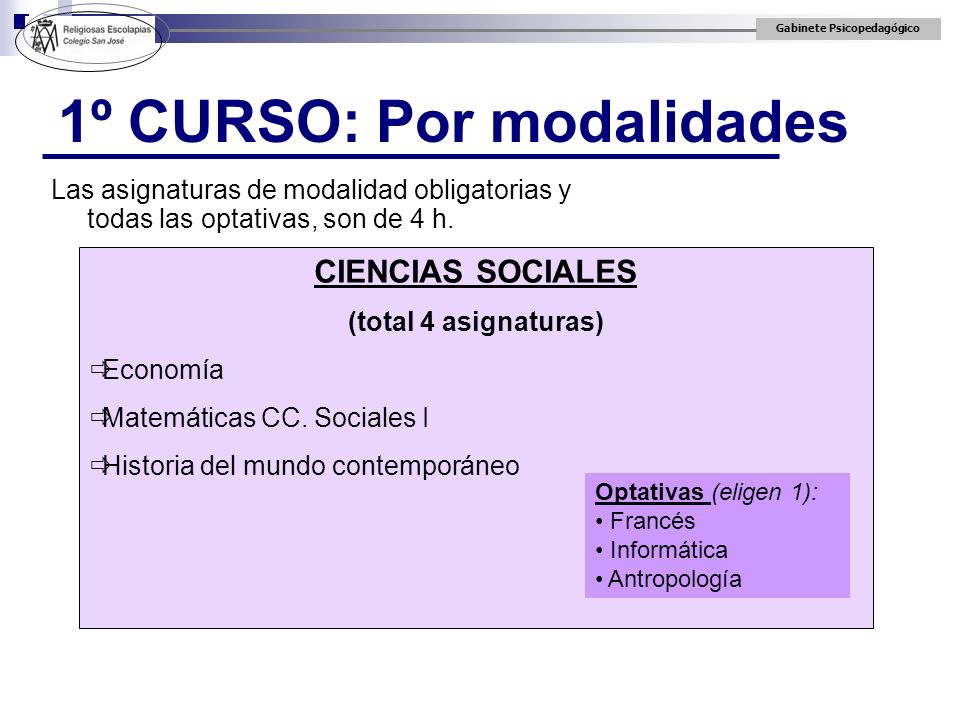 Religiosas Escolapias
Colegio San José

Gabinete Psicopedagógico

1º CURSO: Por modalidades

Las asignaturas de modalidad obligatorias y todas las optativas, son de 4 h.

CIENCIAS SOCIALES
(total 4 asignaturas)

⇨Economía
⇨Matemáticas CC. Sociales I
⇨Historia del mundo contemporáneo

Optativas (eligen 1):
• Francés
• Informática
• Antropología